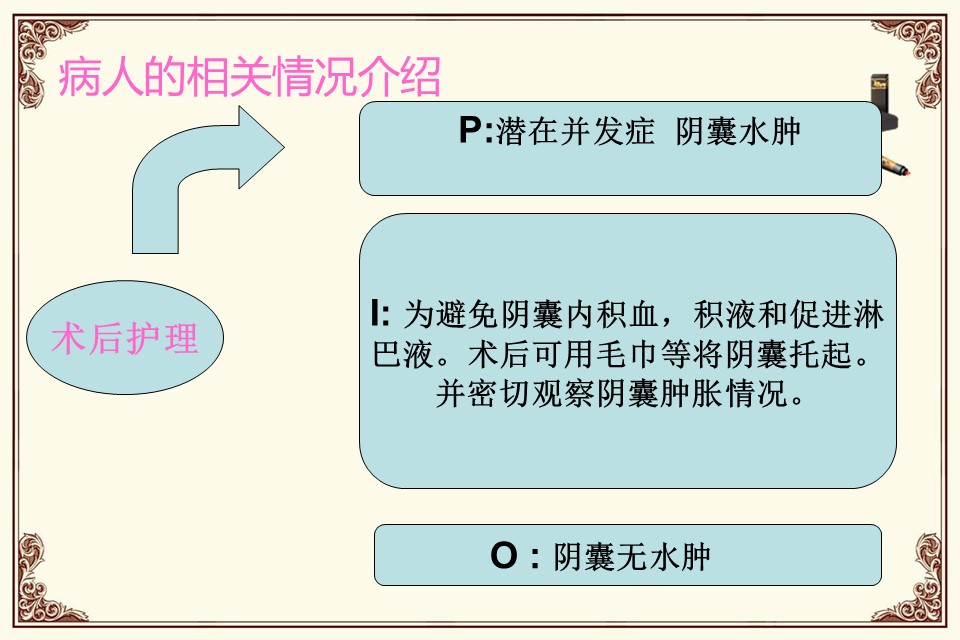 病人的相关情况介绍

术后护理

P:潜在并发症 阴囊水肿

I: 为避免阴囊内积血，积液和促进淋巴液。术后可用毛巾等将阴囊托起。并密切观察阴囊肿胀情况。

O : 阴囊无水肿